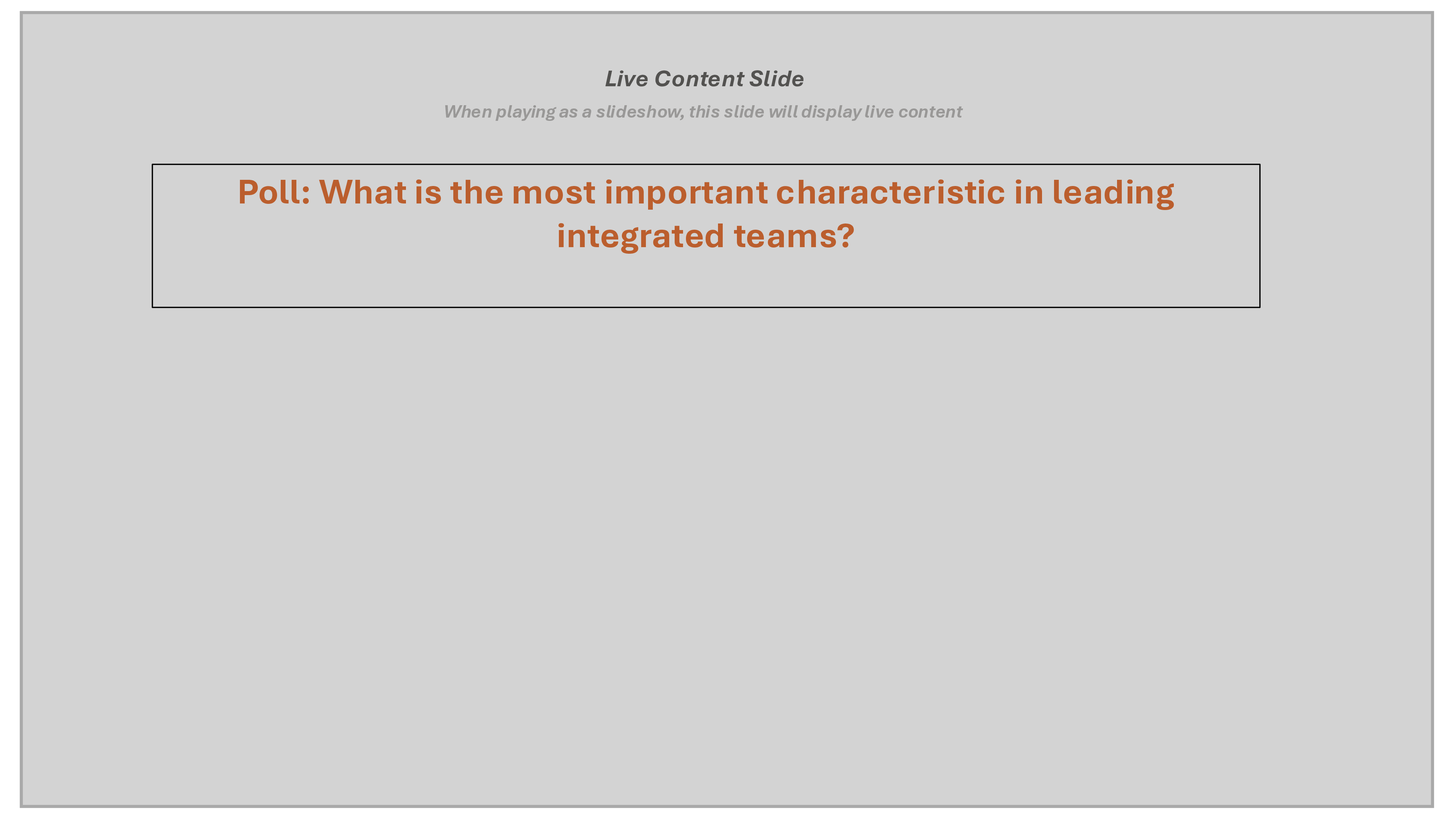 Live Content Slide

When playing as a slideshow, this slide will display live content

Poll: What is the most important characteristic in leading integrated teams?